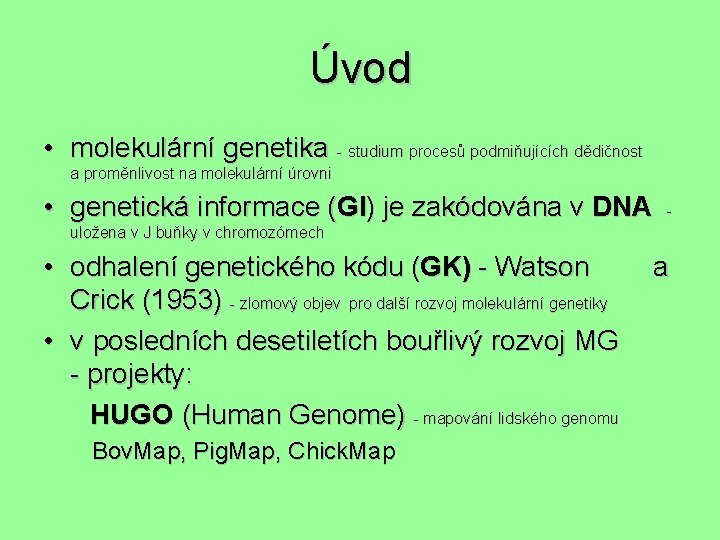 Úvod

• molekulární genetika - studium procesů podmiňujících dědičnost a proměnlivost na molekulární úrovni

• genetická informace (GI) je zakódována v DNA - uložena v J buňky v chromozómech

• odhalení genetického kódu (GK) - Watson a Crick (1953) - zlomový objev pro další rozvoj molekulární genetiky

• v posledních desetiletích bouřlivý rozvoj MG - projekty:

HUGO (Human Genome) - mapování lidského genomu

BovMap, PigMap, ChickMap